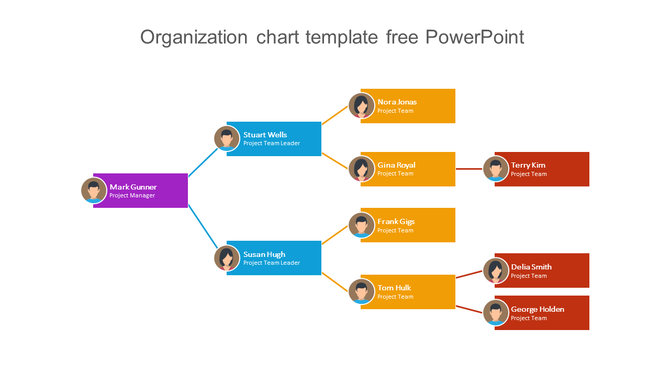 Organization chart template free PowerPoint

Mark Gunner
Project Manager

Stuart Wells
Project Team Leader

Susan Hugh
Project Team Leader

Nora Jonas
Project Team

Gina Royal
Project Team

Frank Gigs
Project Team

Tom Hulk
Project Team

Terry Kim
Project Team

Delia Smith
Project Team

George Holden
Project Team